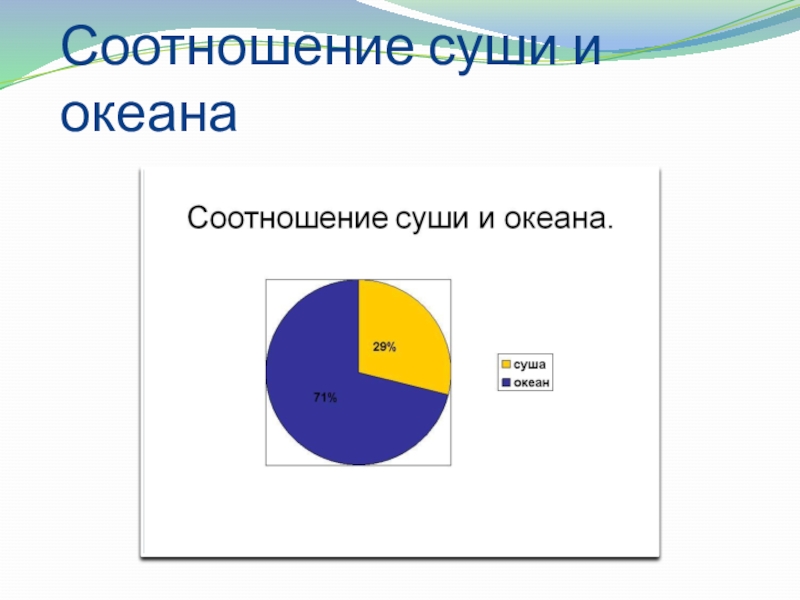 Соотношение суши и океана

Соотношение суши и океана.

29%

71%

суша
океан